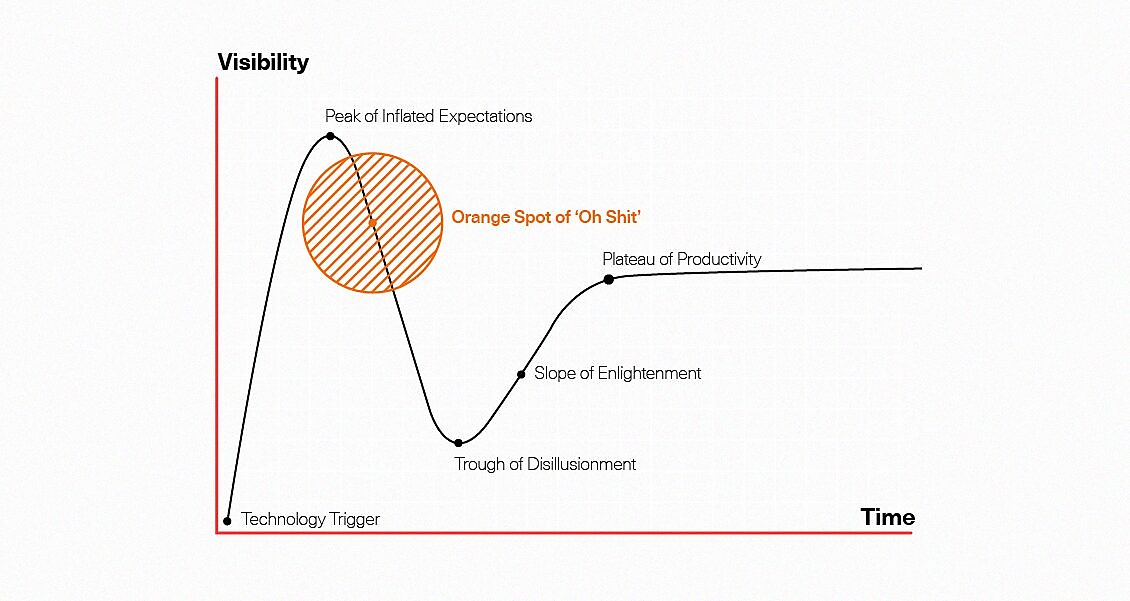 Visibility

Peak of Inflated Expectations

Orange Spot of 'Oh Shit'

Plateau of Productivity

Slope of Enlightenment

Trough of Disillusionment

Technology Trigger

Time